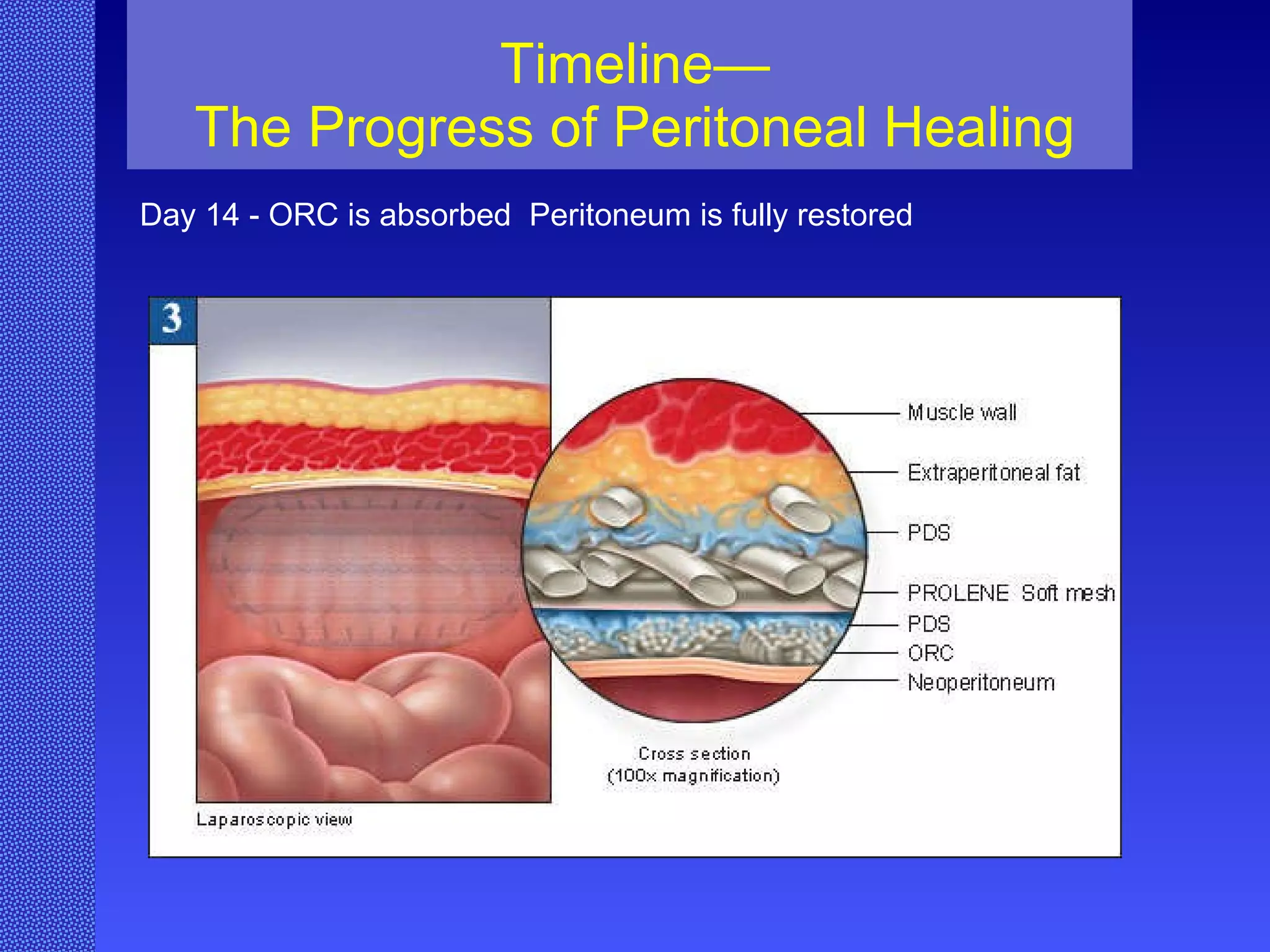 Timeline—
The Progress of Peritoneal Healing

Day 14 - ORC is absorbed Peritoneum is fully restored

3

Muscle wall
Extraperitoneal fat
PDS
PROLENE Soft mesh
PDS
ORC
Neoperitoneum

Cross section
(100x magnification)

Laparoscopic view